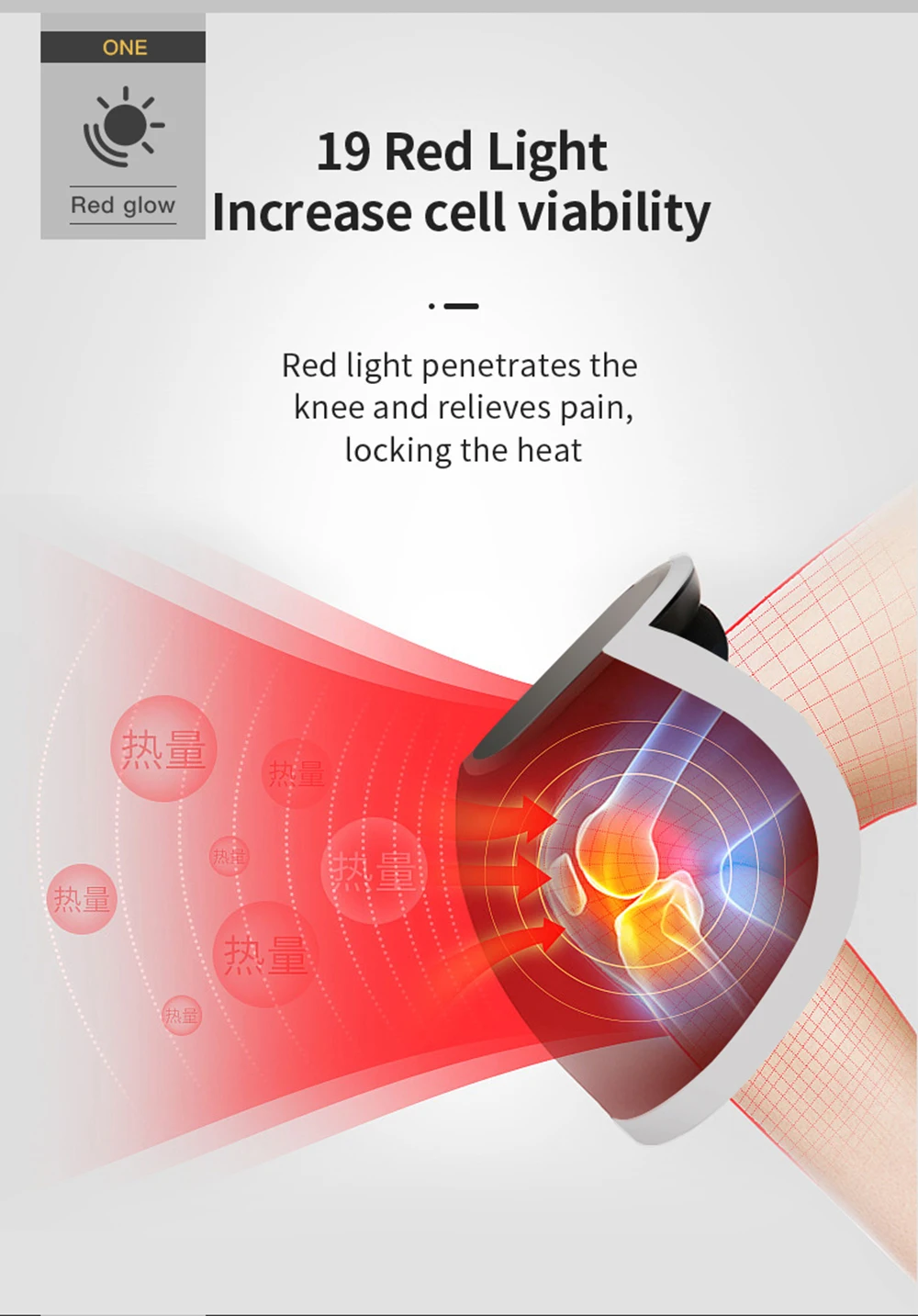 ONE

Red glow

19 Red Light
Increase cell viability

Red light penetrates the knee and relieves pain, locking the heat

热量
热量
热量
热量
热量
热量
热量